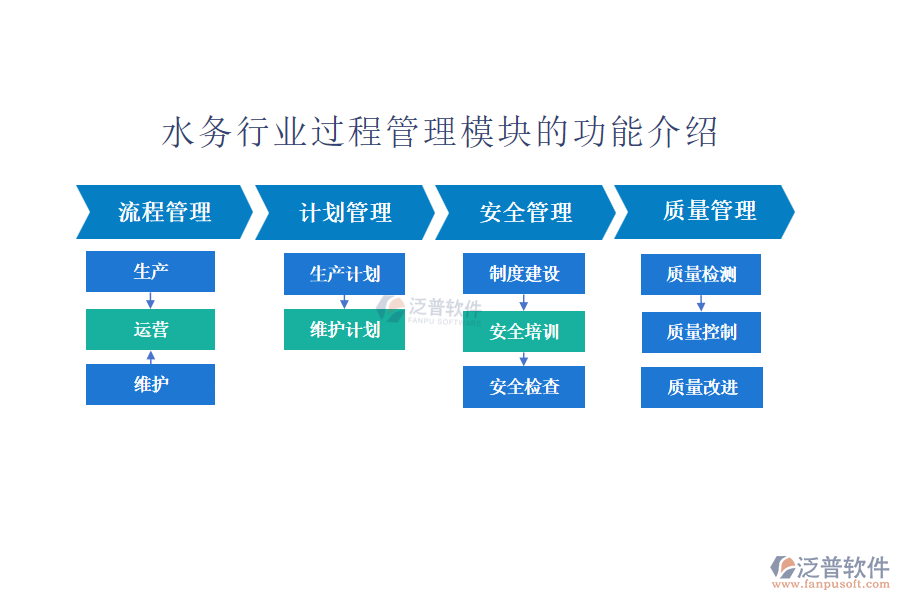 水务行业过程管理模块的功能介绍

流程管理

生产

运营

维护

计划管理

生产计划

维护计划

安全管理

制度建设

安全培训

安全检查

质量管理

质量检测

质量控制

质量改进

泛普软件
FANPU SOFTWARE

泛普软件
www.fanpusoft.com